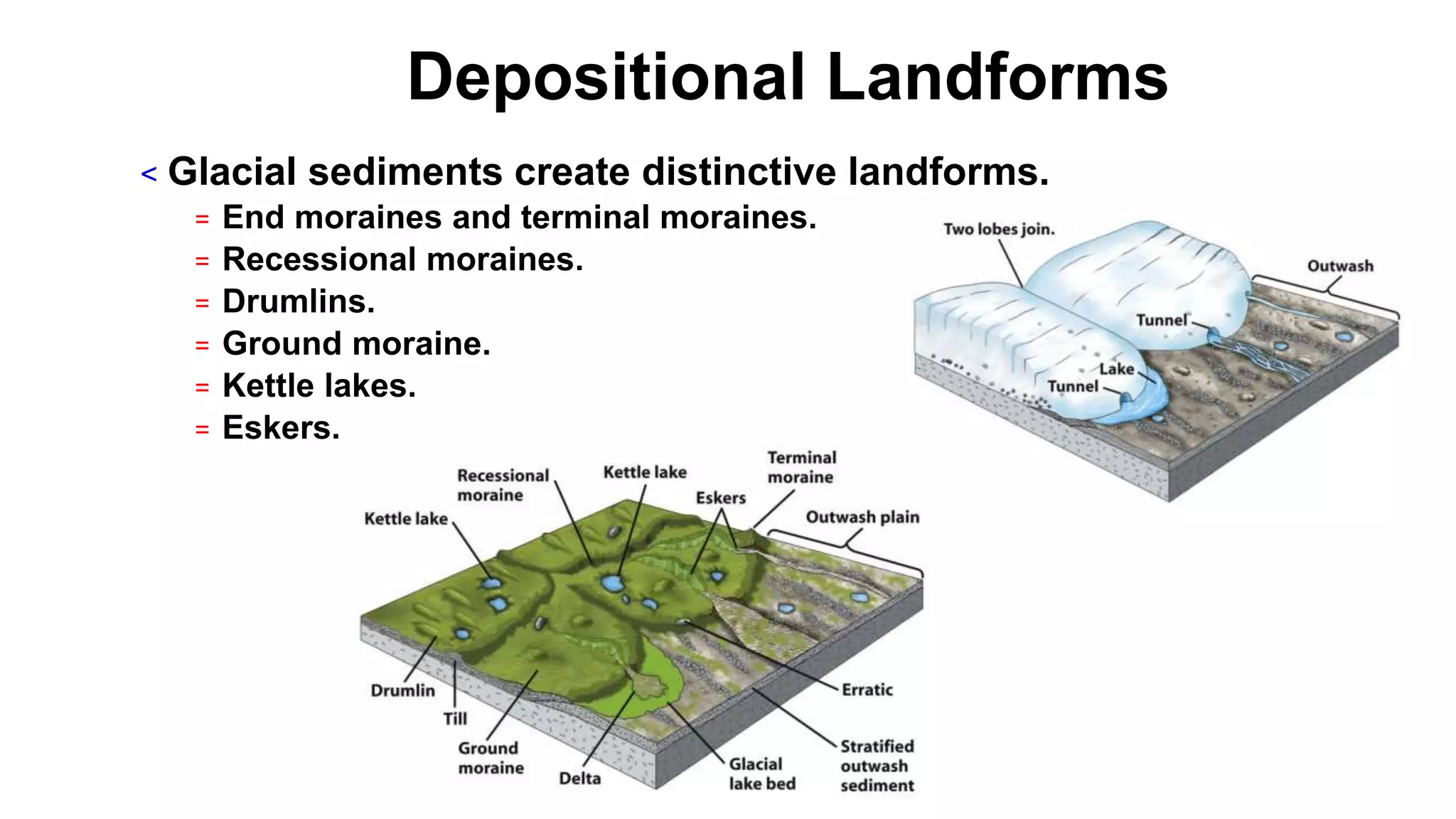 Depositional Landforms

< Glacial sediments create distinctive landforms.

= End moraines and terminal moraines.
= Recessional moraines.
= Drumlins.
= Ground moraine.
= Kettle lakes.
= Eskers.

Two lobes join.
Outwash
Tunnel
Lake
Tunnel

Recessional moraine
Kettle lake
Terminal moraine
Eskers
Kettle lake
Outwash plain
Drumlin
Till
Ground moraine
Delta
Glacial lake bed
Erratic
Stratified outwash sediment